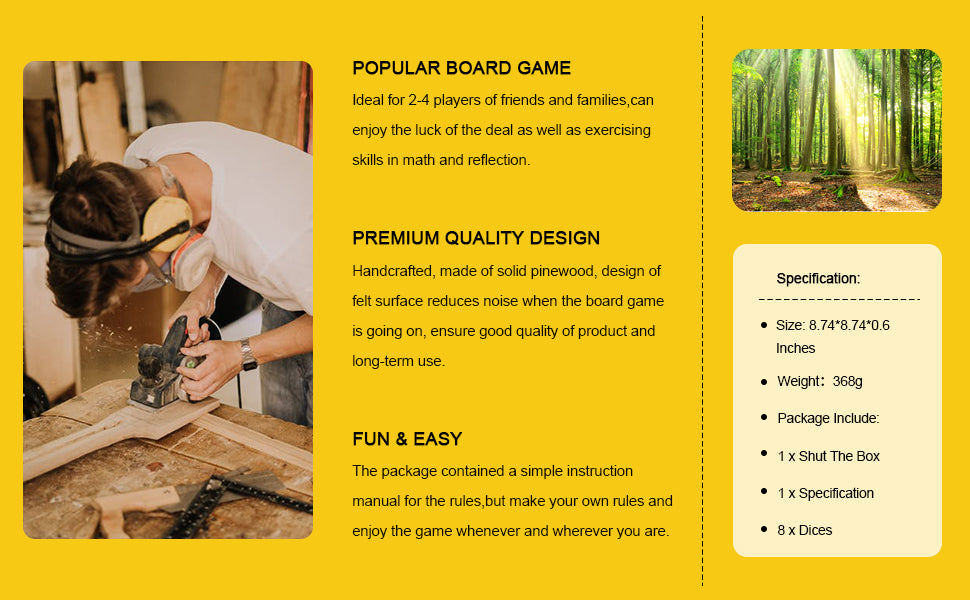 POPULAR BOARD GAME

Ideal for 2-4 players of friends and families,can enjoy the luck of the deal as well as exercising skills in math and reflection.

PREMIUM QUALITY DESIGN

Handcrafted, made of solid pinewood, design of felt surface reduces noise when the board game is going on, ensure good quality of product and long-term use.

FUN & EASY

The package contained a simple instruction manual for the rules,but make your own rules and enjoy the game whenever and wherever you are.

Specification:

- Size: 8.74*8.74*0.6 Inches
- Weight: 368g
- Package Include:
- 1 x Shut The Box
- 1 x Specification
- 8 x Dices